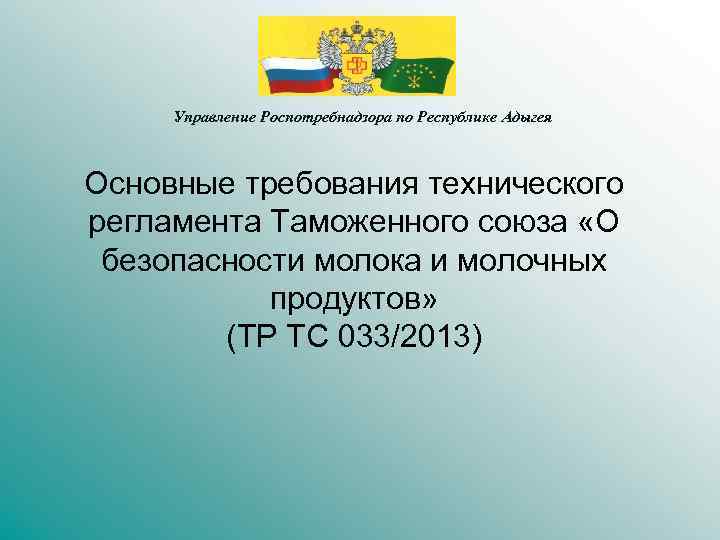 Управление Роспотребнадзора по Республике Адыгея

Основные требования технического регламента Таможенного союза «О безопасности молока и молочных продуктов»
(ТР ТС 033/2013)